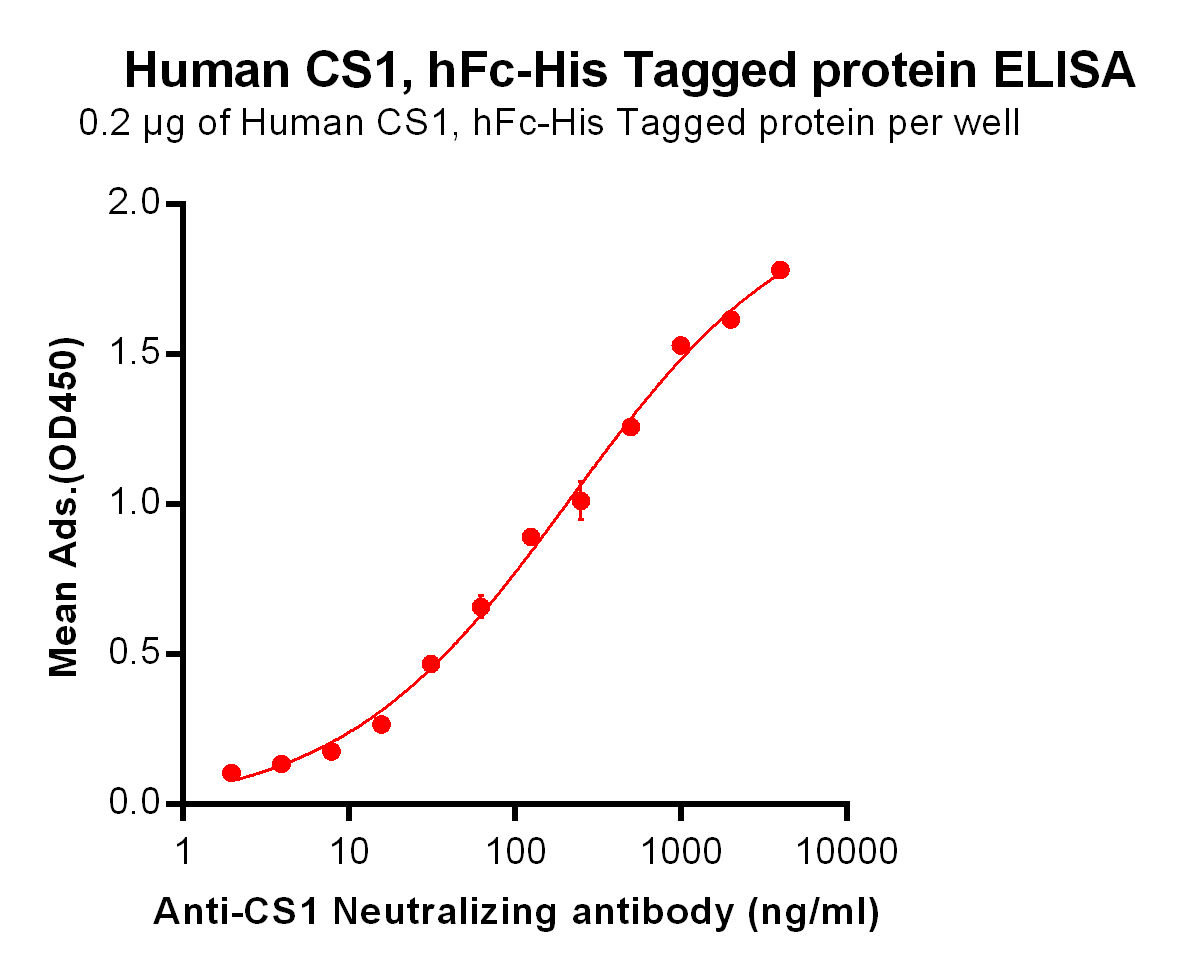 Human CS1, hFc-His Tagged protein ELISA
0.2 μg of Human CS1, hFc-His Tagged protein per well

Mean Ads.(OD450)

2.0
1.5
1.0
0.5
0.0

1
10
100
1000
10000

Anti-CS1 Neutralizing antibody (ng/ml)